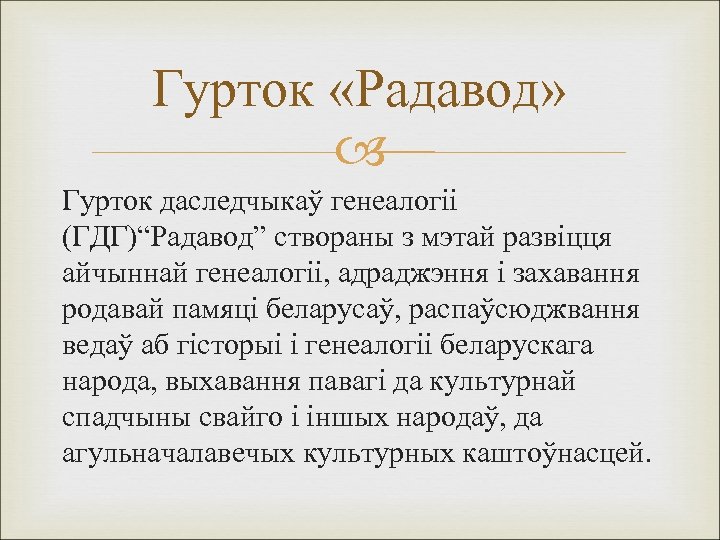 Гурток «Радавод»

Гурток даследчыкаў генеалогіі (ГДГ)“Радавод” створаны з мэтай развіцця айчыннай генеалогіі, адраджэння і захавання родавай памяці беларусаў, распаўсюджвання ведаў аб гісторыі і генеалогіі беларускага народа, выхавання павагі да культурнай спадчыны свайго і іншых народаў, да агульначалавечых культурных каштоўнасцей.